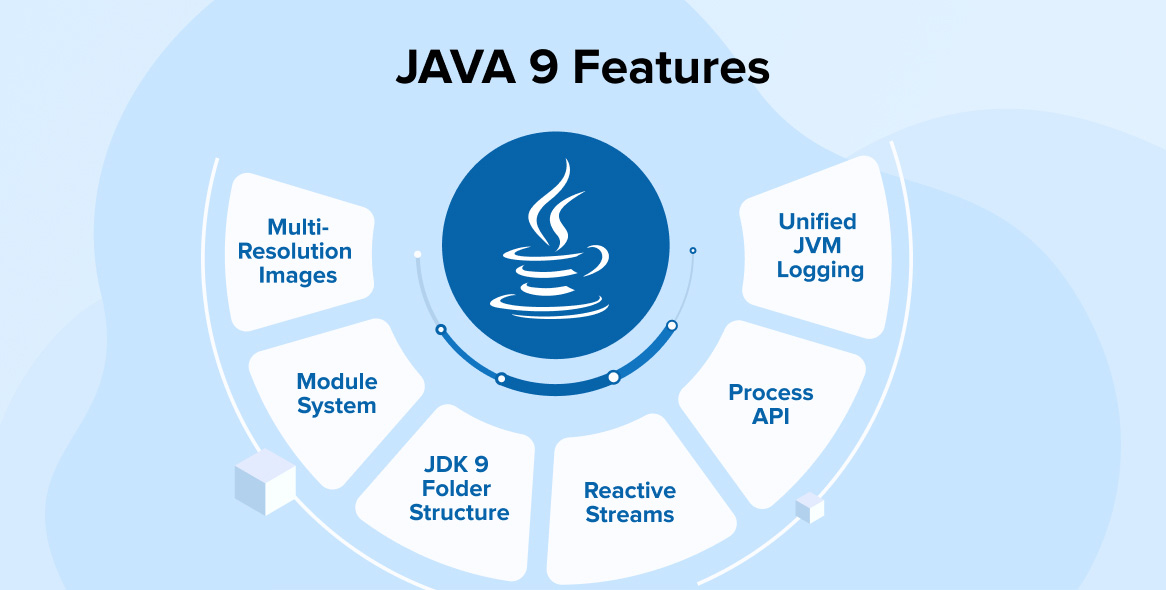 JAVA 9 Features

Multi-Resolution Images

Module System

JDK 9 Folder Structure

Reactive Streams

Process API

Unified JVM Logging